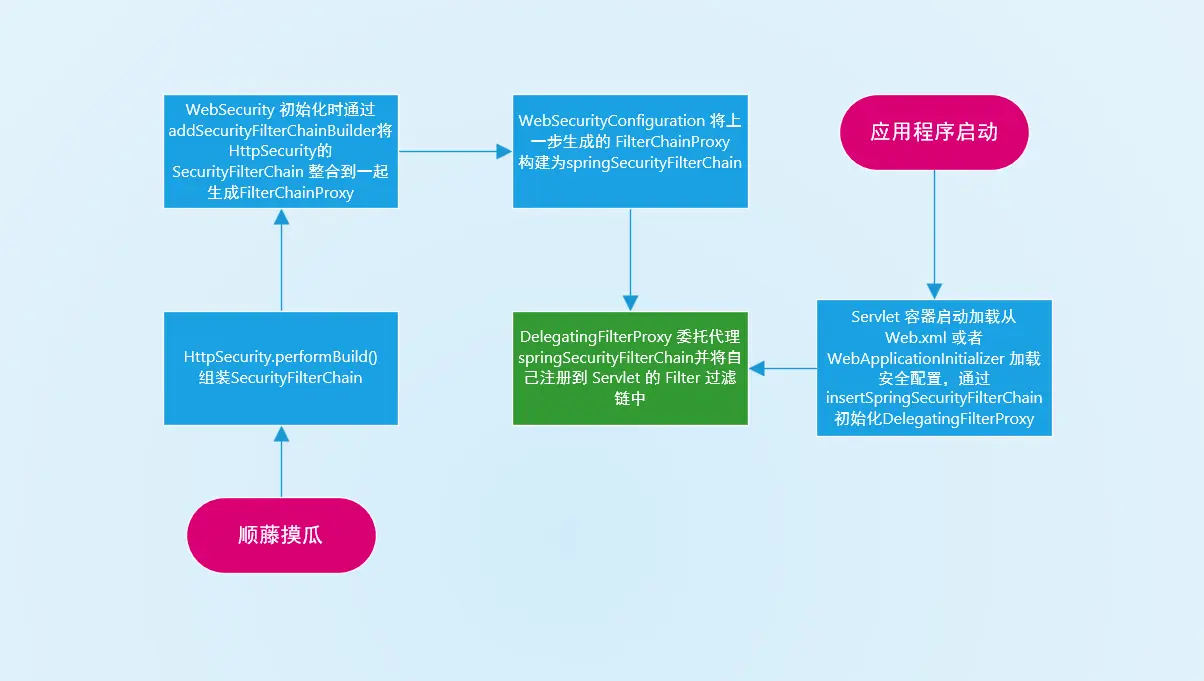 WebSecurity 初始化时通过 addSecurityFilterChainBuilder将 HttpSecurity的 SecurityFilterChain 整合到一起 生成FilterChainProxy

WebSecurityConfiguration 将上一步生成的 FilterChainProxy 构建为springSecurityFilterChain

应用程序启动

HttpSecurity.performBuild() 组装SecurityFilterChain

DelegatingFilterProxy 委托代理 springSecurityFilterChain并将自己注册到 Servlet 的 Filter 过滤链中

Servlet 容器启动加载从 Web.xml 或者 WebApplicationInitializer 加载安全配置，通过 insertSpringSecurityFilterChain 初始化DelegatingFilterProxy

顺藤摸瓜